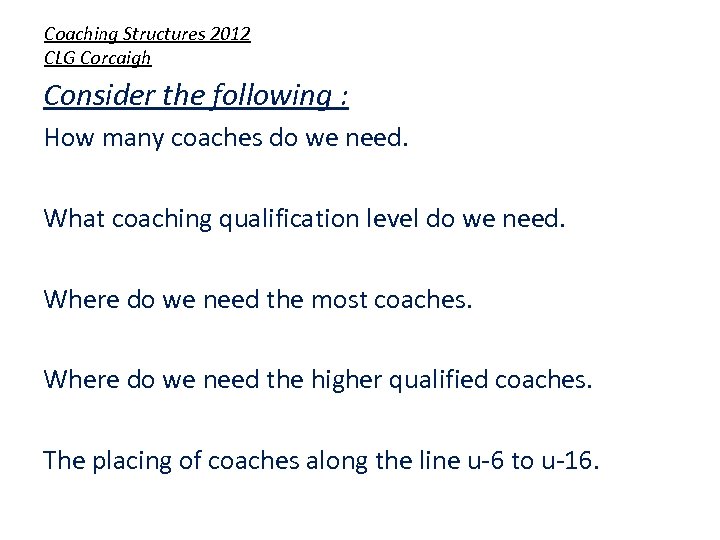 Coaching Structures 2012
CLG Corcaigh

Consider the following :

How many coaches do we need.

What coaching qualification level do we need.

Where do we need the most coaches.

Where do we need the higher qualified coaches.

The placing of coaches along the line u-6 to u-16.